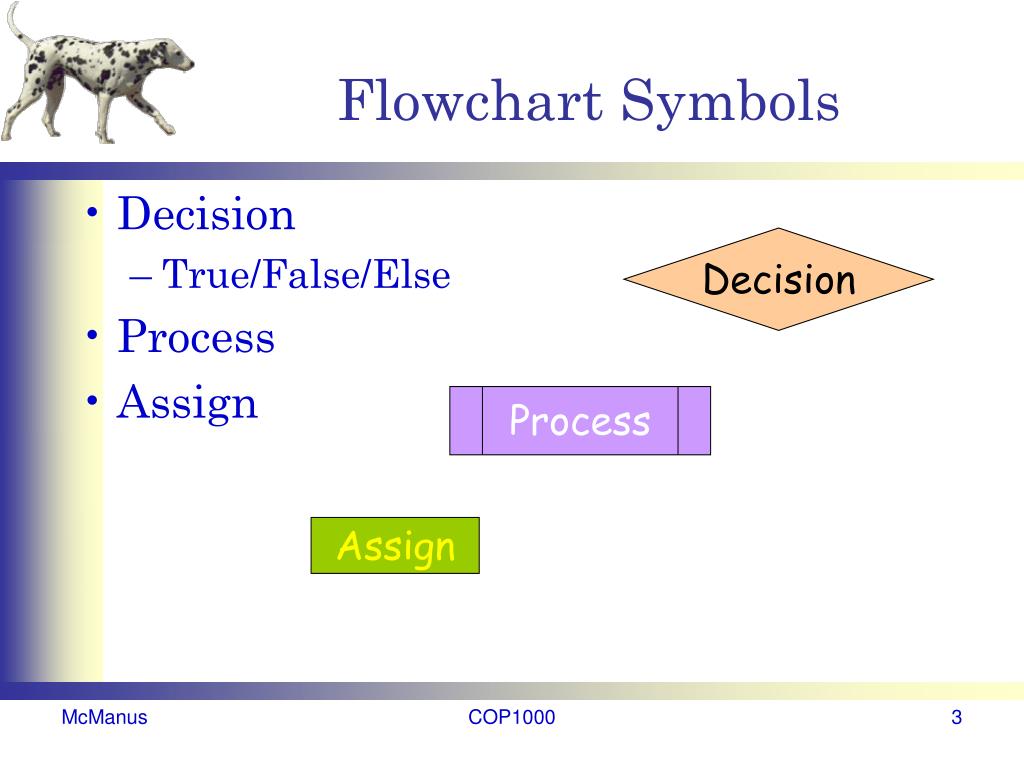 Flowchart Symbols

• Decision
– True/False/Else
• Process
• Assign

Decision

Process

Assign

McManus

COP1000

3